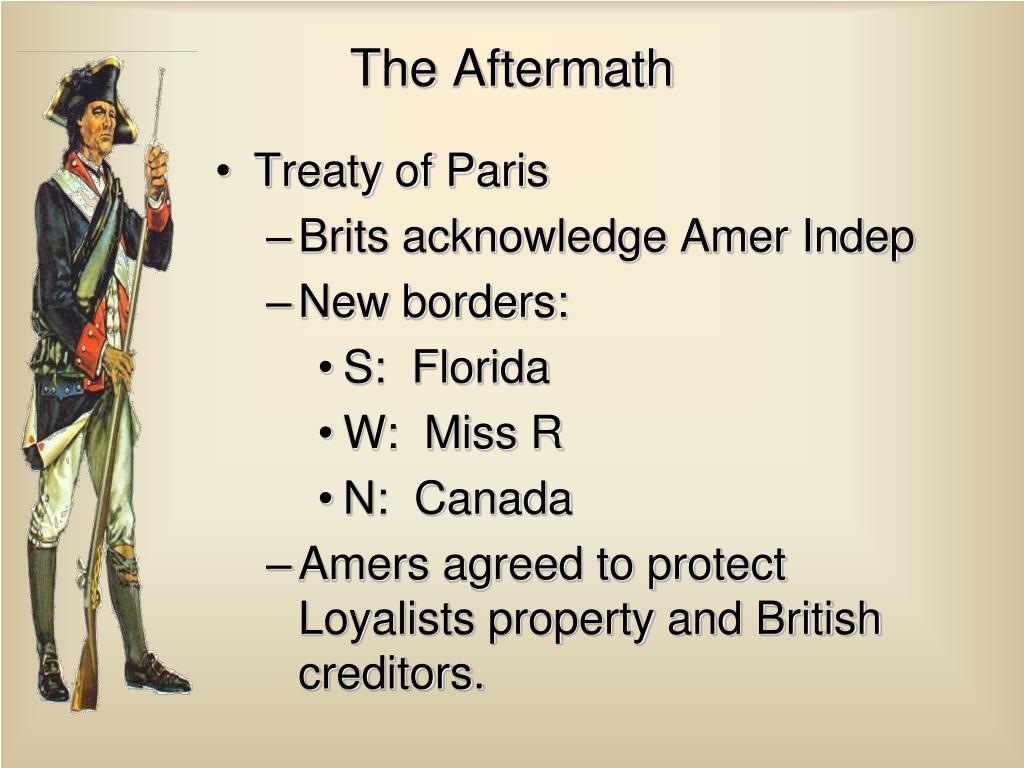 The Aftermath

• Treaty of Paris
– Brits acknowledge Amer Indep
– New borders:
• S: Florida
• W: Miss R
• N: Canada
– Amers agreed to protect Loyalists property and British creditors.